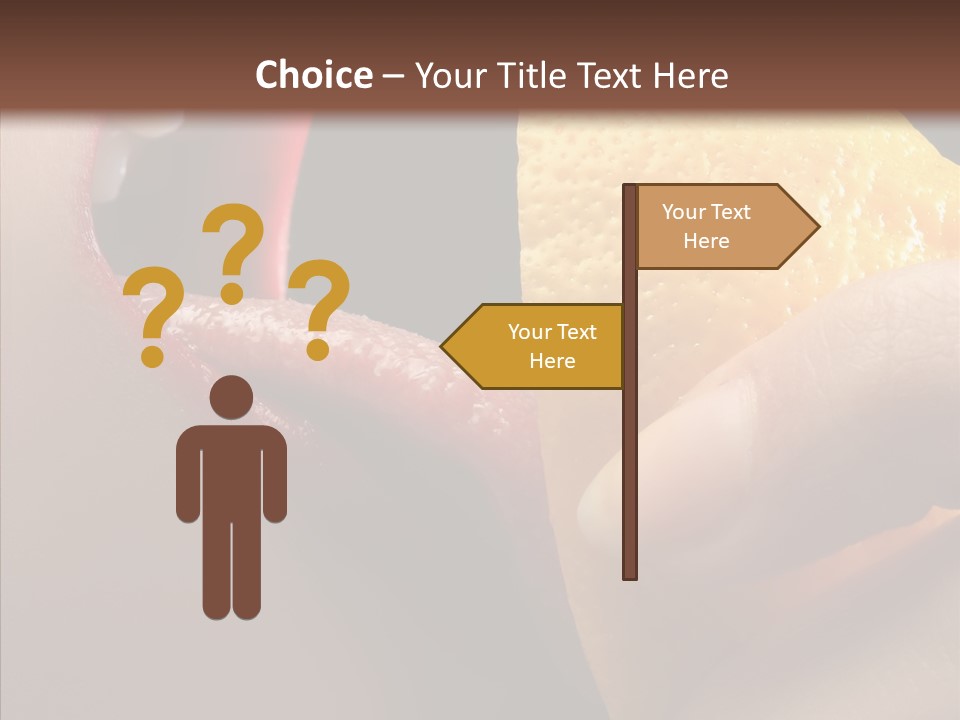 Choice – Your Title Text Here

? ? ?

Your Text Here

Your Text Here